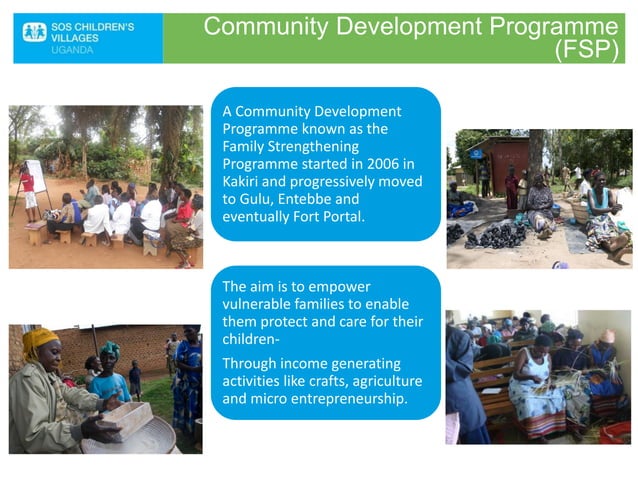 SOS CHILDREN'S VILLAGES UGANDA

Community Development Programme (FSP)

A Community Development Programme known as the Family Strengthening Programme started in 2006 in Kakiri and progressively moved to Gulu, Entebbe and eventually Fort Portal.

The aim is to empower vulnerable families to enable them protect and care for their children-

Through income generating activities like crafts, agriculture and micro entrepreneurship.